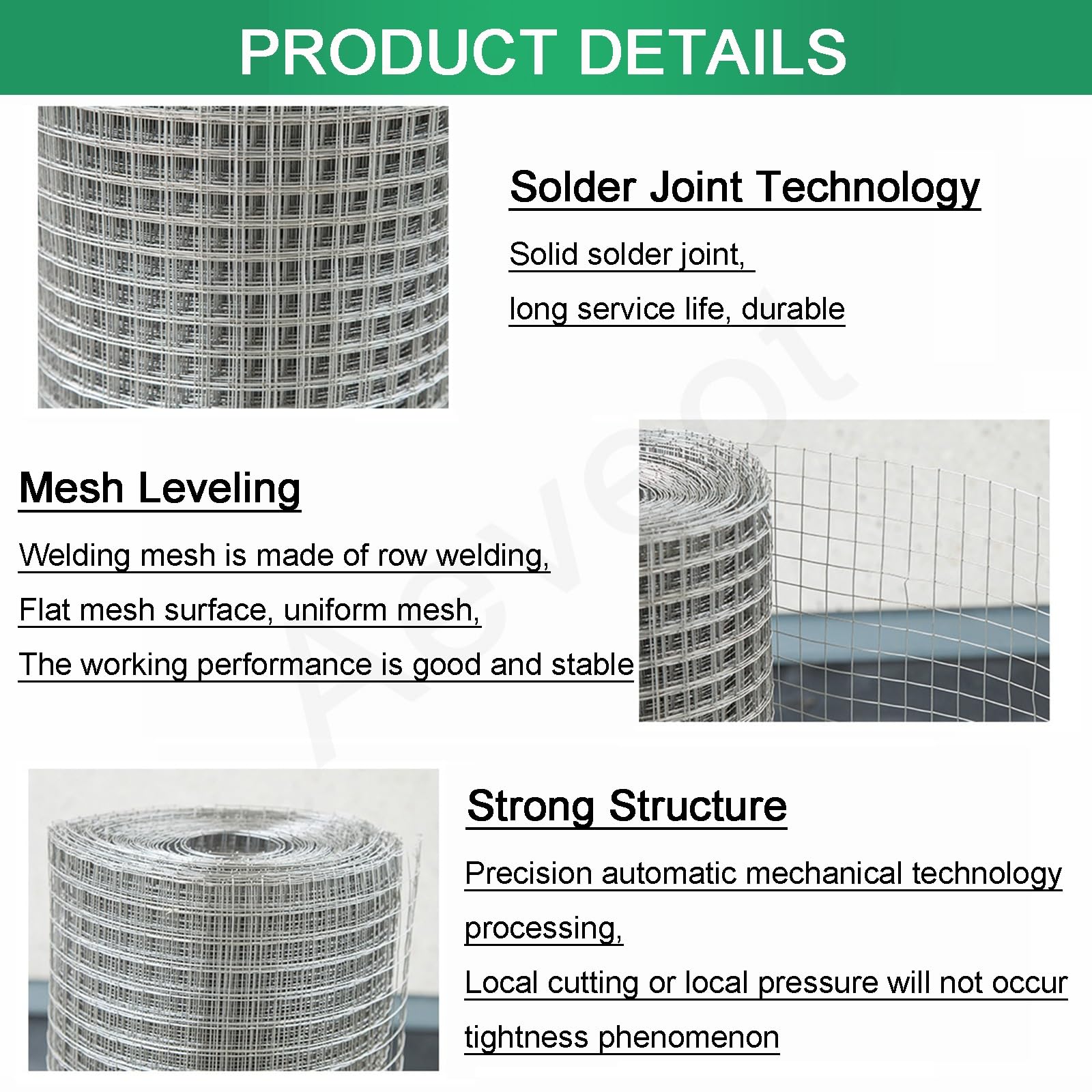 PRODUCT DETAILS

Solder Joint Technology

Solid solder joint,
long service life, durable

Mesh Leveling

Welding mesh is made of row welding,
Flat mesh surface, uniform mesh,
The working performance is good and stable

Strong Structure

Precision automatic mechanical technology processing,
Local cutting or local pressure will not occur tightness phenomenon

Aeveot